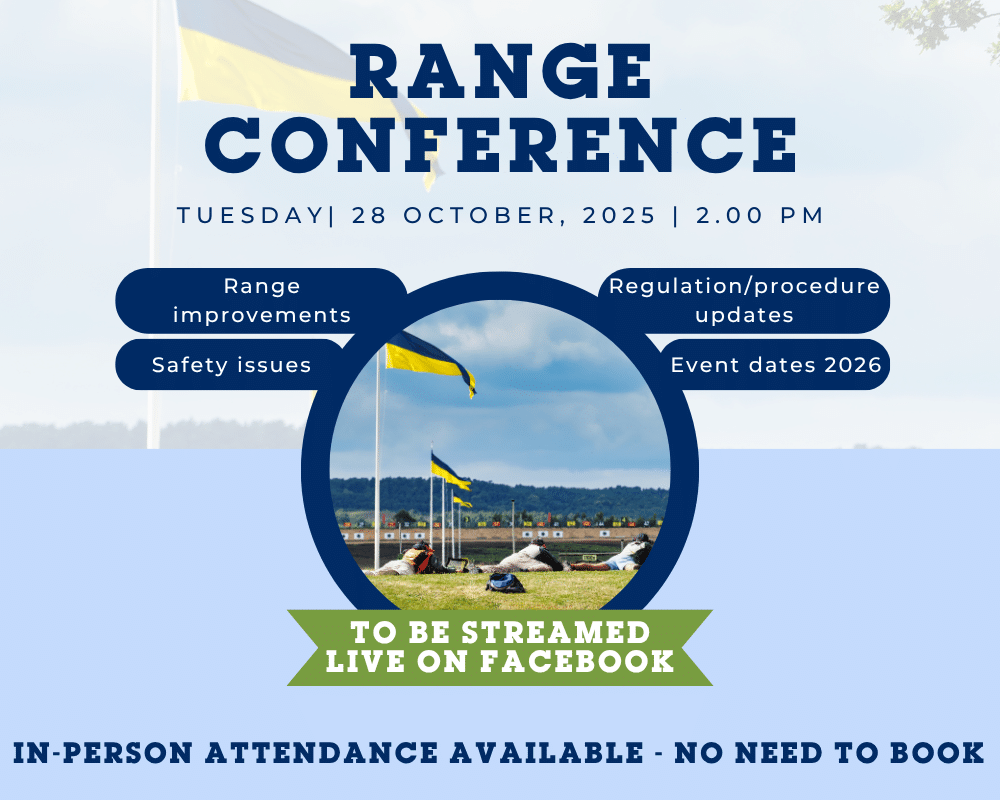 RANGE CONFERENCE

TUESDAY| 28 OCTOBER, 2025 | 2.00 PM

Range improvements

Safety issues

Regulation/procedure updates

Event dates 2026

TO BE STREAMED LIVE ON FACEBOOK

IN-PERSON ATTENDANCE AVAILABLE - NO NEED TO BOOK